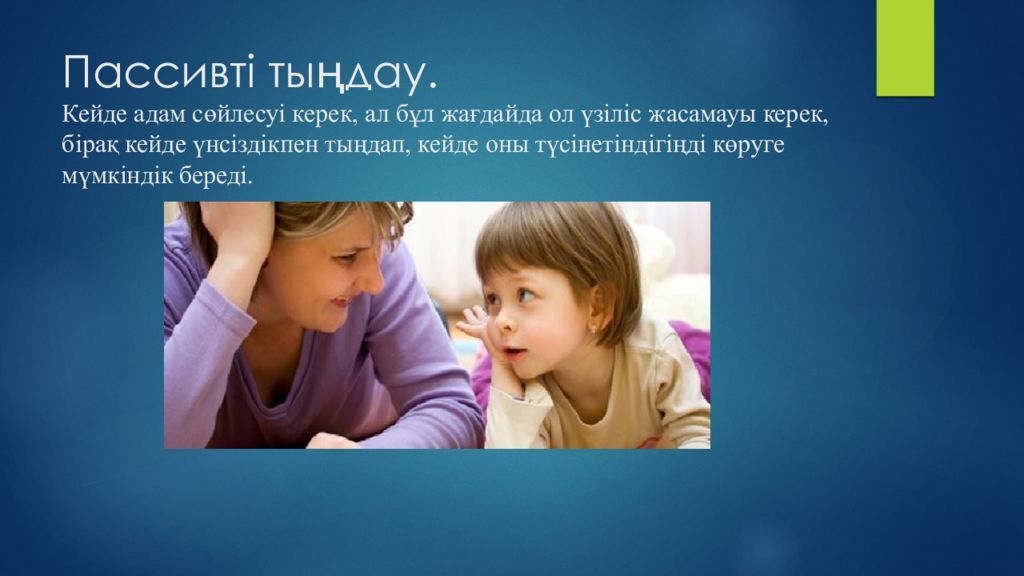 Пассивті тыңдау.
Кейде адам сөйлесуі керек, ал бұл жағдайда ол үзіліс жасамауы керек, бірақ кейде үнсіздікпен тыңдап, кейде оны түсінетіндігіңді көруге мүмкіндік береді.